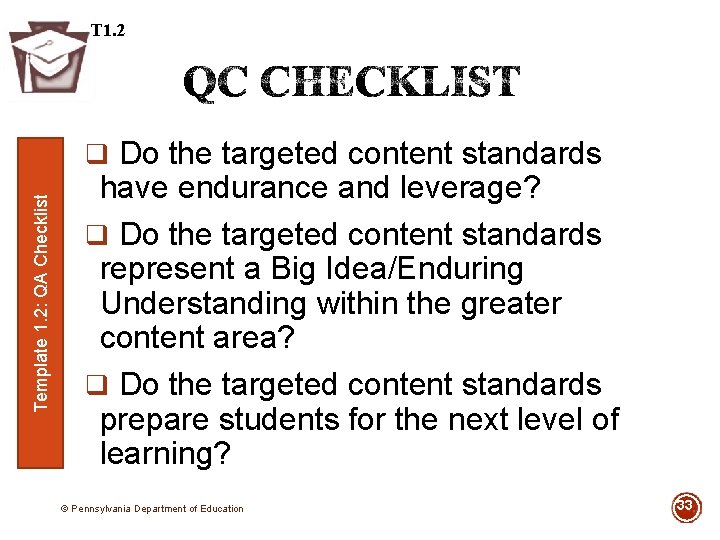 T1.2

QC CHECKLIST

Template 1.2: QA Checklist

❑ Do the targeted content standards have endurance and leverage?

❑ Do the targeted content standards represent a Big Idea/Enduring Understanding within the greater content area?

❑ Do the targeted content standards prepare students for the next level of learning?

© Pennsylvania Department of Education

33